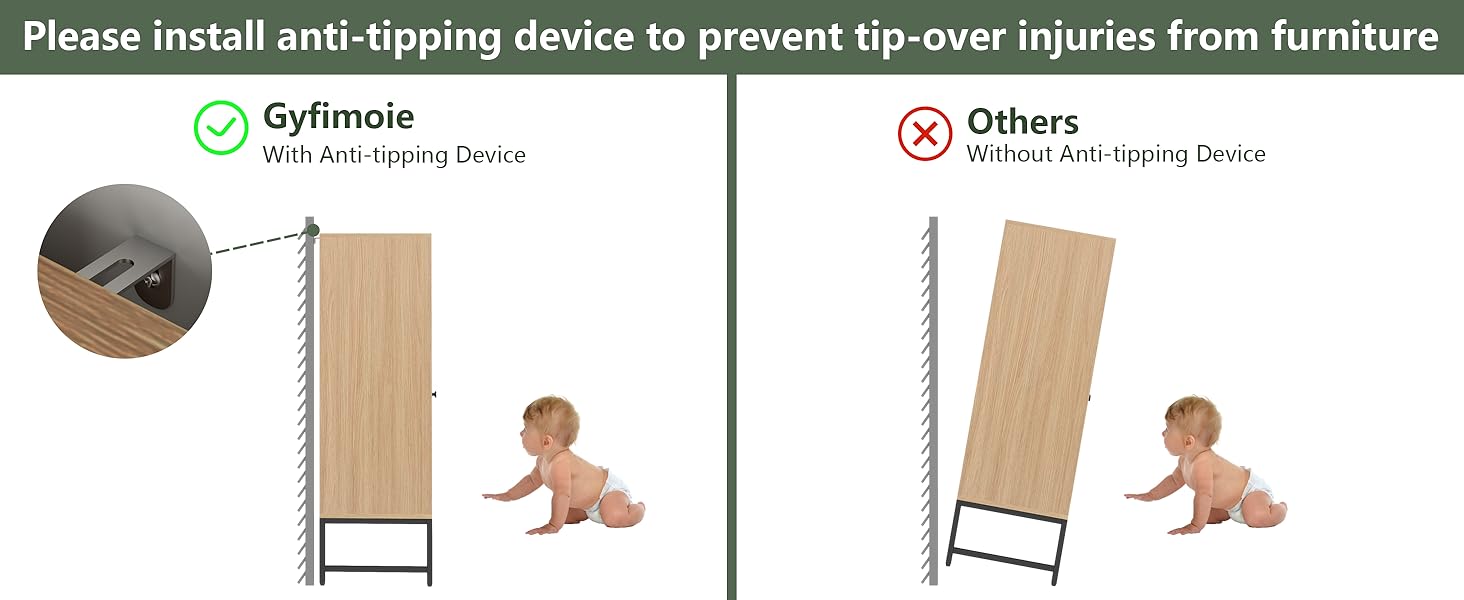 Please install anti-tipping device to prevent tip-over injuries from furniture

Gyfimoie
With Anti-tipping Device

Others
Without Anti-tipping Device